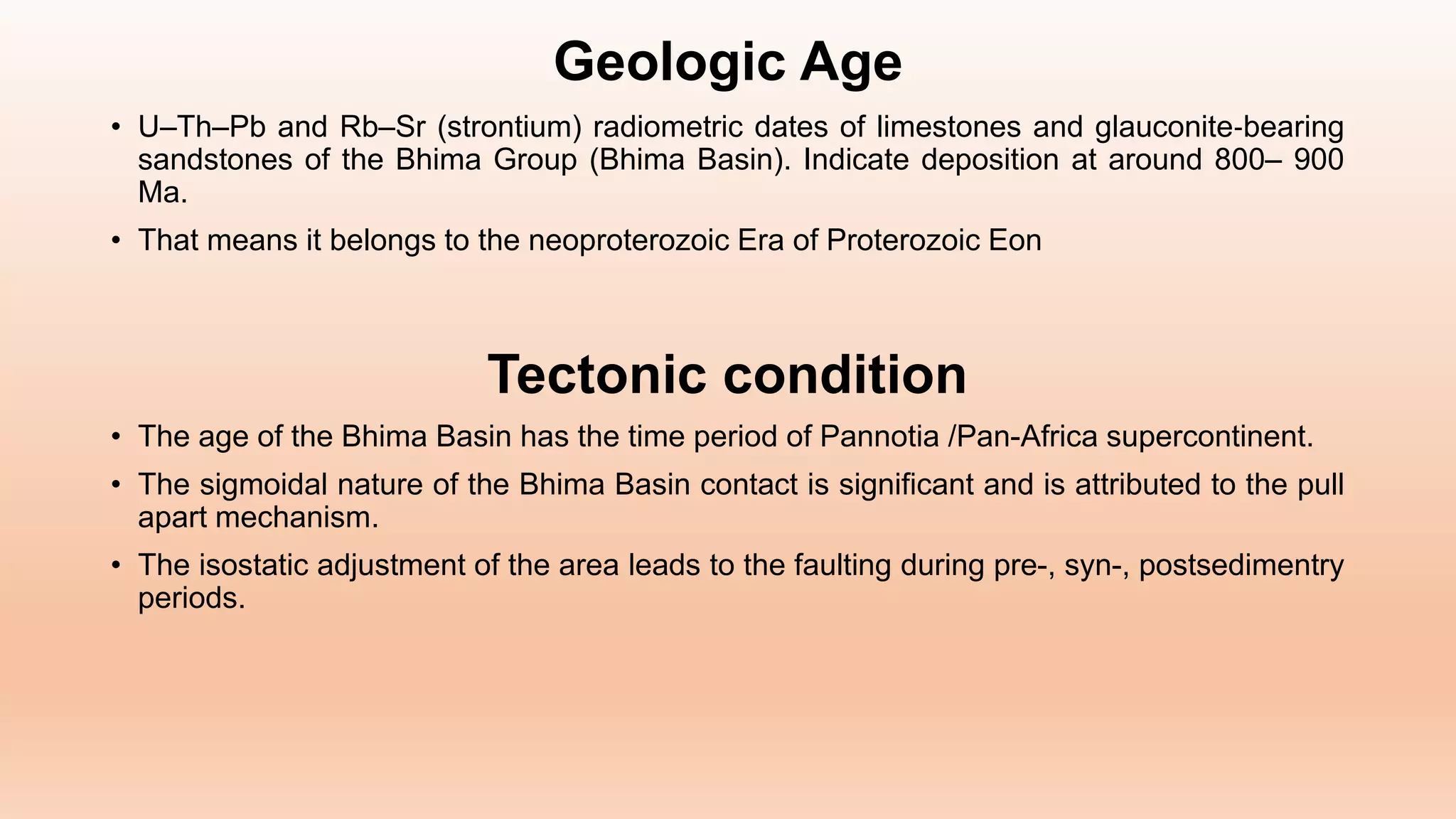 Geologic Age

• U–Th–Pb and Rb–Sr (strontium) radiometric dates of limestones and glauconite-bearing sandstones of the Bhima Group (Bhima Basin). Indicate deposition at around 800– 900 Ma.

• That means it belongs to the neoproterozoic Era of Proterozoic Eon

Tectonic condition

• The age of the Bhima Basin has the time period of Pannotia /Pan-Africa supercontinent.

• The sigmoidal nature of the Bhima Basin contact is significant and is attributed to the pull apart mechanism.

• The isostatic adjustment of the area leads to the faulting during pre-, syn-, postsedimentry periods.